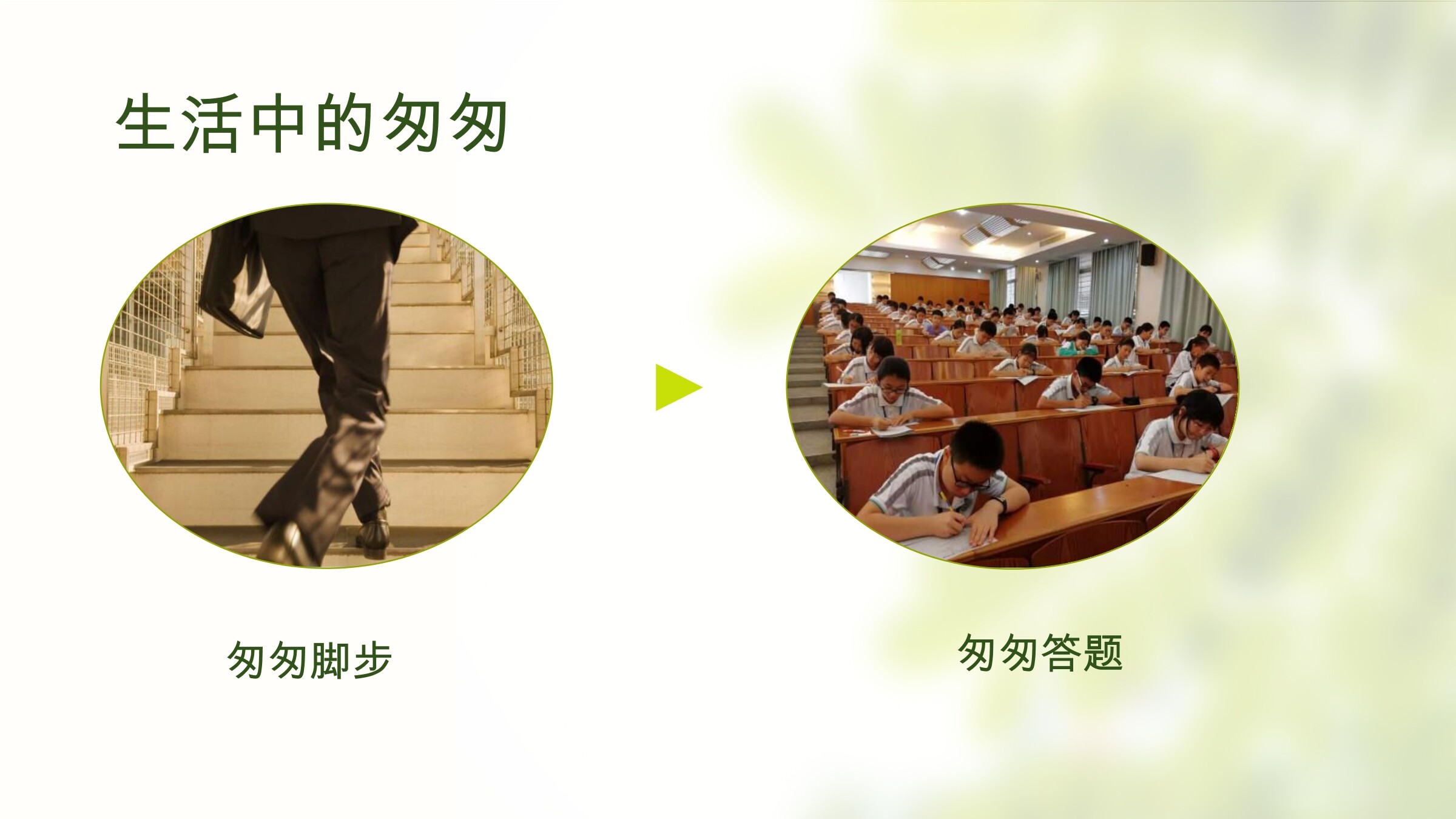 生活中的匆匆

匆匆脚步

匆匆答题